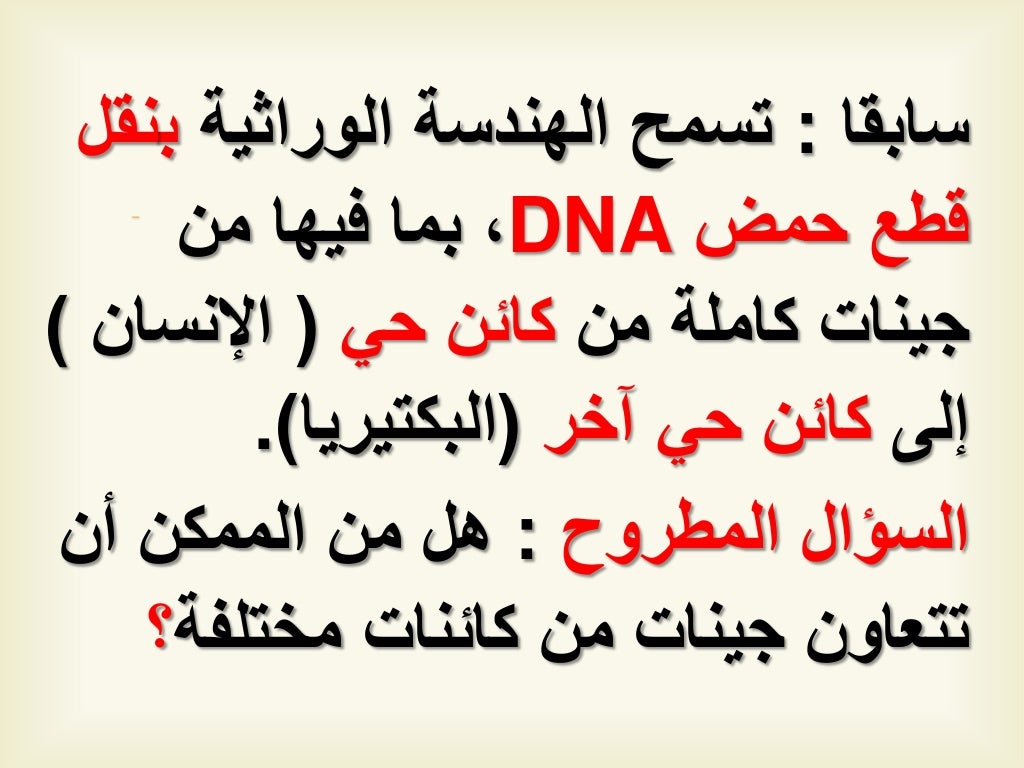 سابقا : تسمح الهندسة الوراثية بنقل قطع حمض DNA، بما فيها من جينات كاملة من كائن حي ( الإنسان ) إلى كائن حي آخر (البكتيريا).

السؤال المطروح : هل من الممكن أن تتعاون جينات من كائنات مختلفة؟